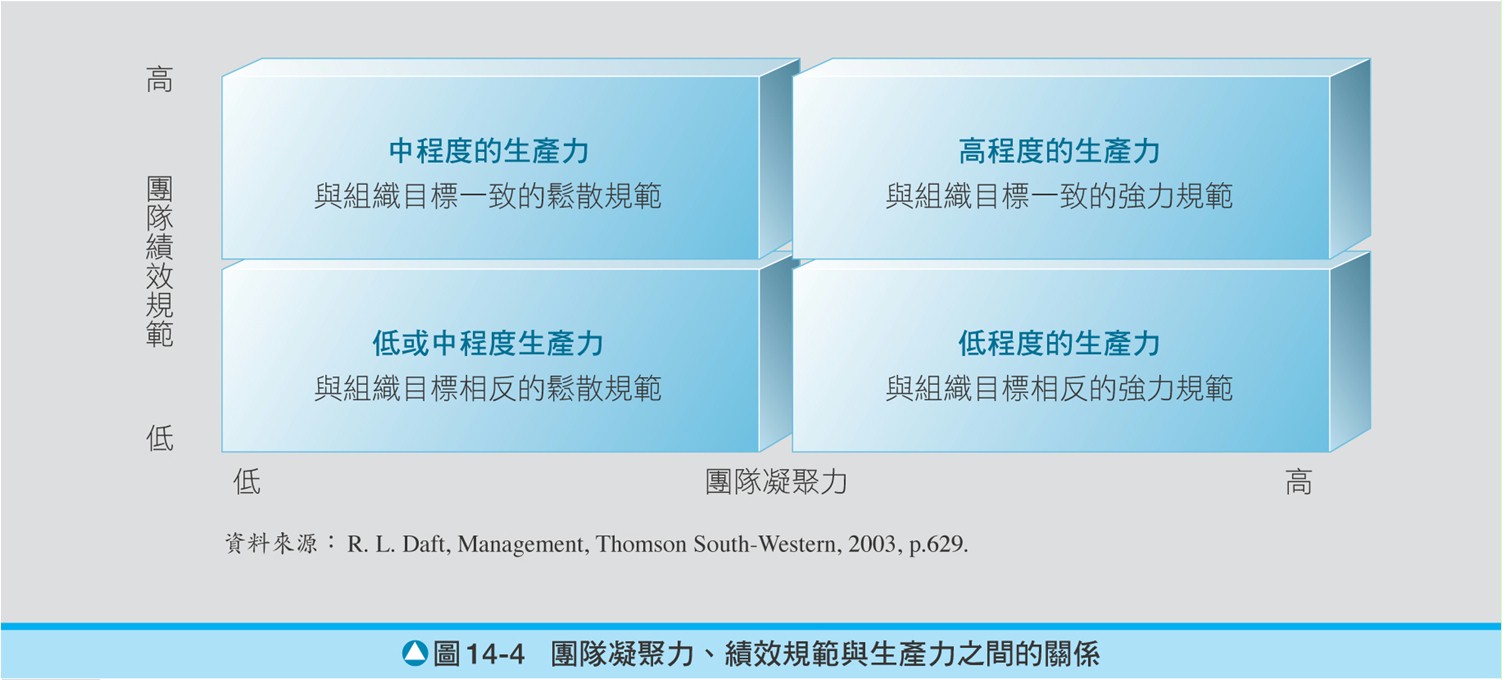 高

團隊績效規範

低

中程度的生產力
與組織目標一致的鬆散規範

高程度的生產力
與組織目標一致的強力規範

低或中程度生產力
與組織目標相反的鬆散規範

低程度的生產力
與組織目標相反的強力規範

低　團隊凝聚力　高

資料來源： R. L. Daft, Management, Thomson South-Western, 2003, p.629.

圖 14-4　團隊凝聚力、績效規範與生產力之間的關係